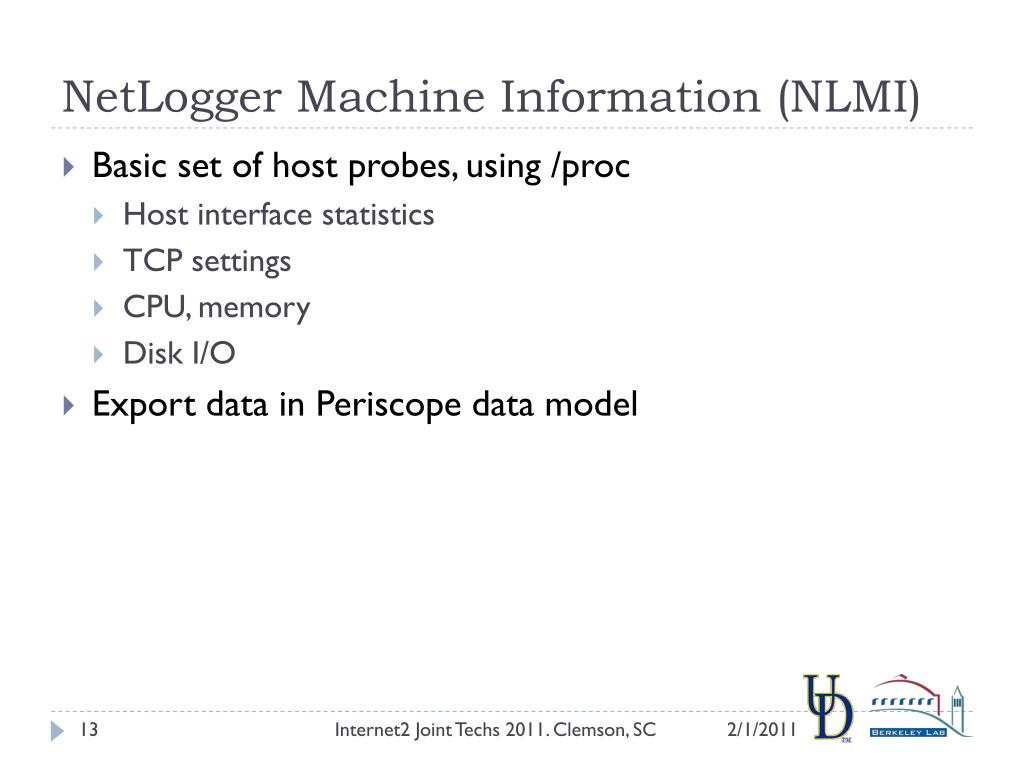 NetLogger Machine Information (NLMI)

Basic set of host probes, using /proc

Host interface statistics

TCP settings

CPU, memory

Disk I/O

Export data in Periscope data model

13

Internet2 Joint Techs 2011. Clemson, SC

2/1/2011

UD

BERKELEY LAB